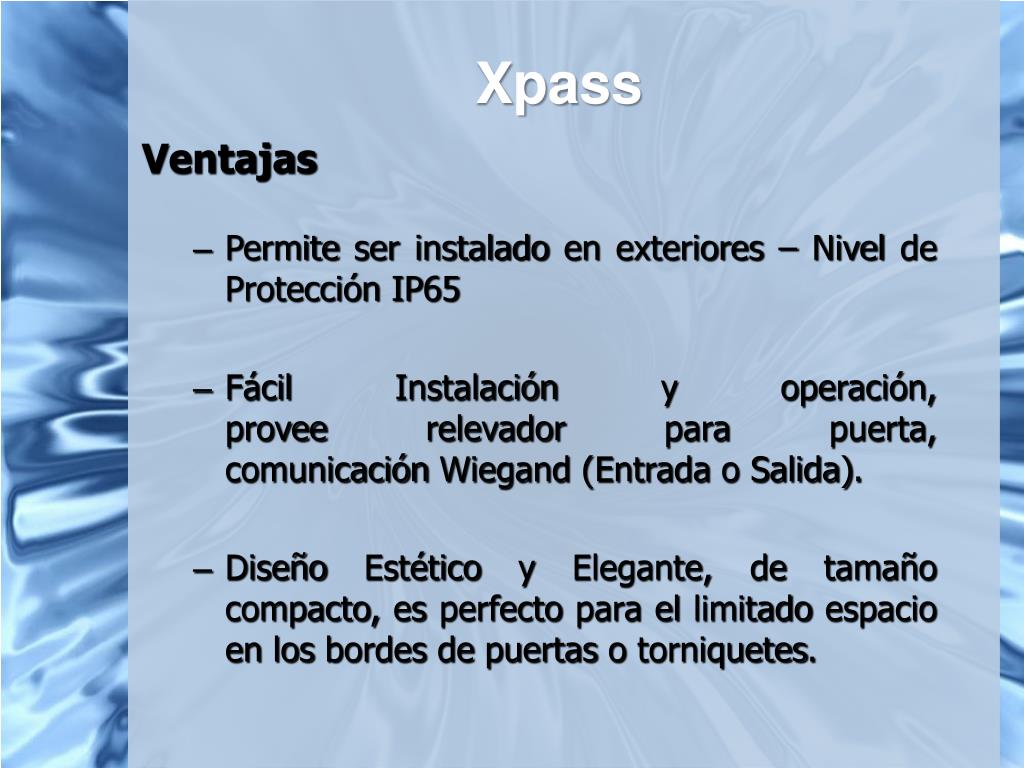 Xpass

Ventajas

– Permite ser instalado en exteriores – Nivel de Protección IP65

– Fácil Instalación y operación, provee relevador para puerta, comunicación Wiegand (Entrada o Salida).

– Diseño Estético y Elegante, de tamaño compacto, es perfecto para el limitado espacio en los bordes de puertas o torniquetes.